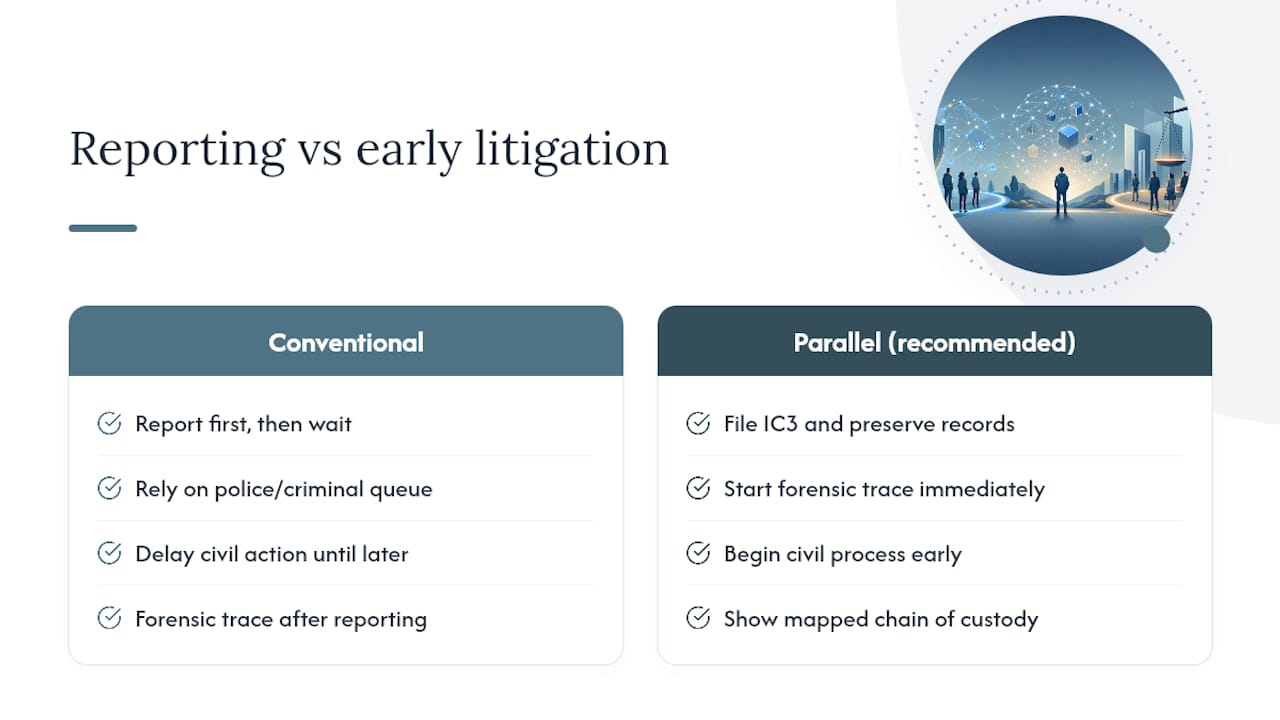 Reporting vs early litigation

Conventional

Report first, then wait

Rely on police/criminal queue

Delay civil action until later

Forensic trace after reporting

Parallel (recommended)

File IC3 and preserve records

Start forensic trace immediately

Begin civil process early

Show mapped chain of custody